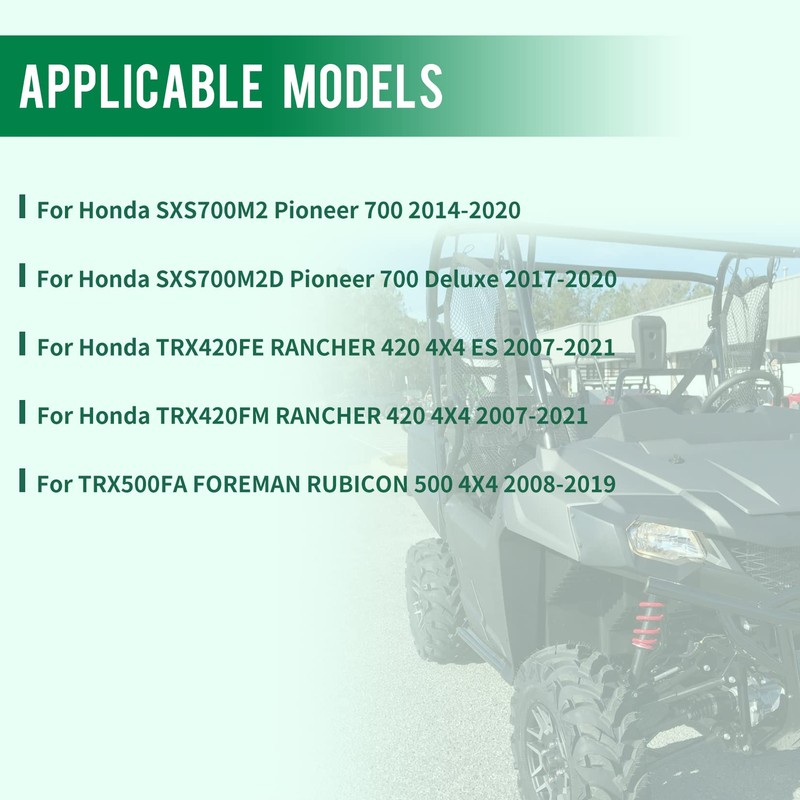 APPLICABLE MODELS

For Honda SXS700M2 Pioneer 700 2014-2020

For Honda SXS700M2D Pioneer 700 Deluxe 2017-2020

For Honda TRX420FE RANCHER 420 4X4 ES 2007-2021

For Honda TRX420FM RANCHER 420 4X4 2007-2021

For TRX500FA FOREMAN RUBICON 500 4X4 2008-2019